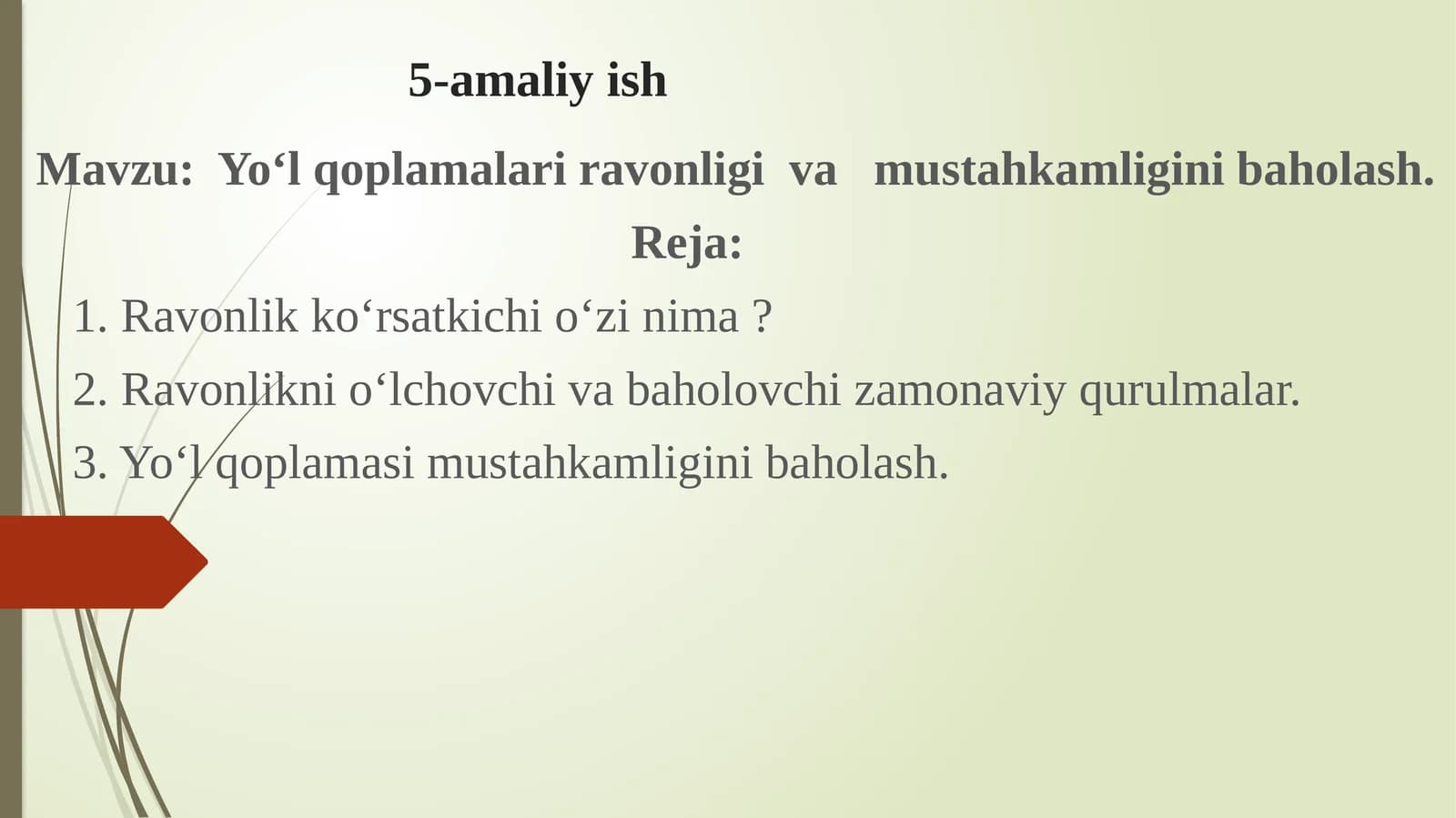 5-amaliy ish

Mavzu: Yo‘l qoplamalari ravonligi va mustahkamligini baholash.

Reja:

1. Ravonlik ko‘rsatkichi o‘zi nima ?

2. Ravonlikni o‘lchovchi va baholovchi zamonaviy qurulmalar.

3. Yo‘l qoplamasi mustahkamligini baholash.